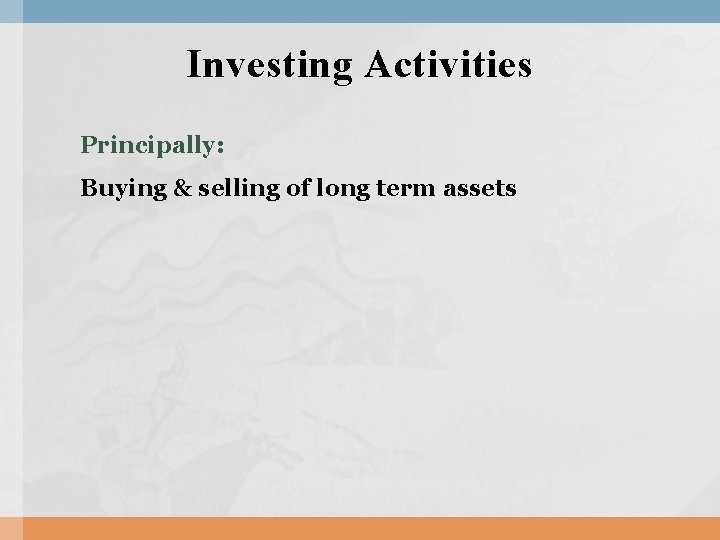 Investing Activities

Principally:

Buying & selling of long term assets